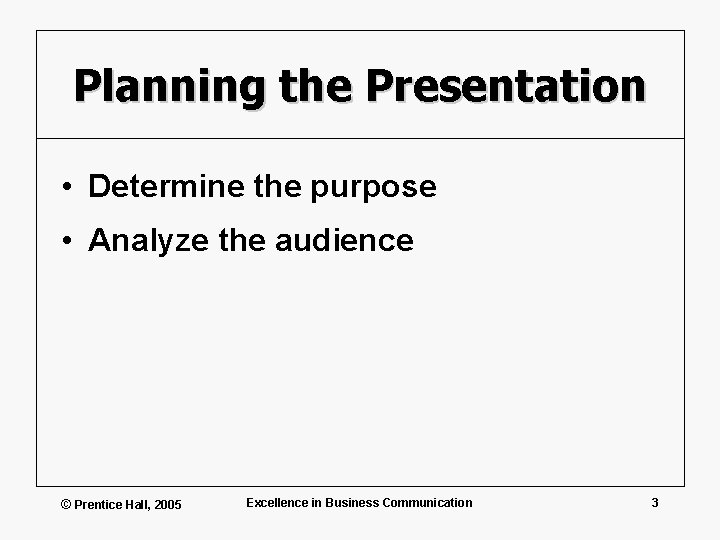 Planning the Presentation

• Determine the purpose
• Analyze the audience

© Prentice Hall, 2005 Excellence in Business Communication 3